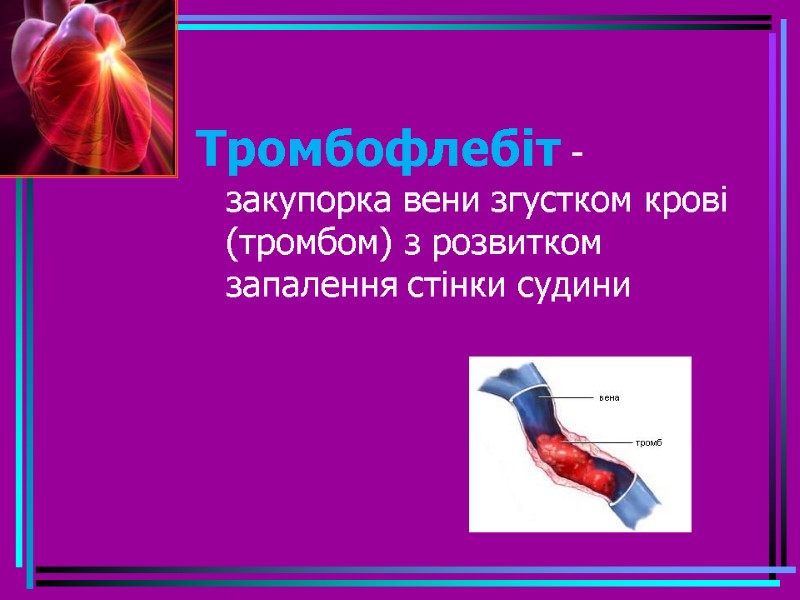 Тромбофлебіт - закупорка вени згустком крові (тромбом) з розвитком запалення стінки судини

вена

тромб